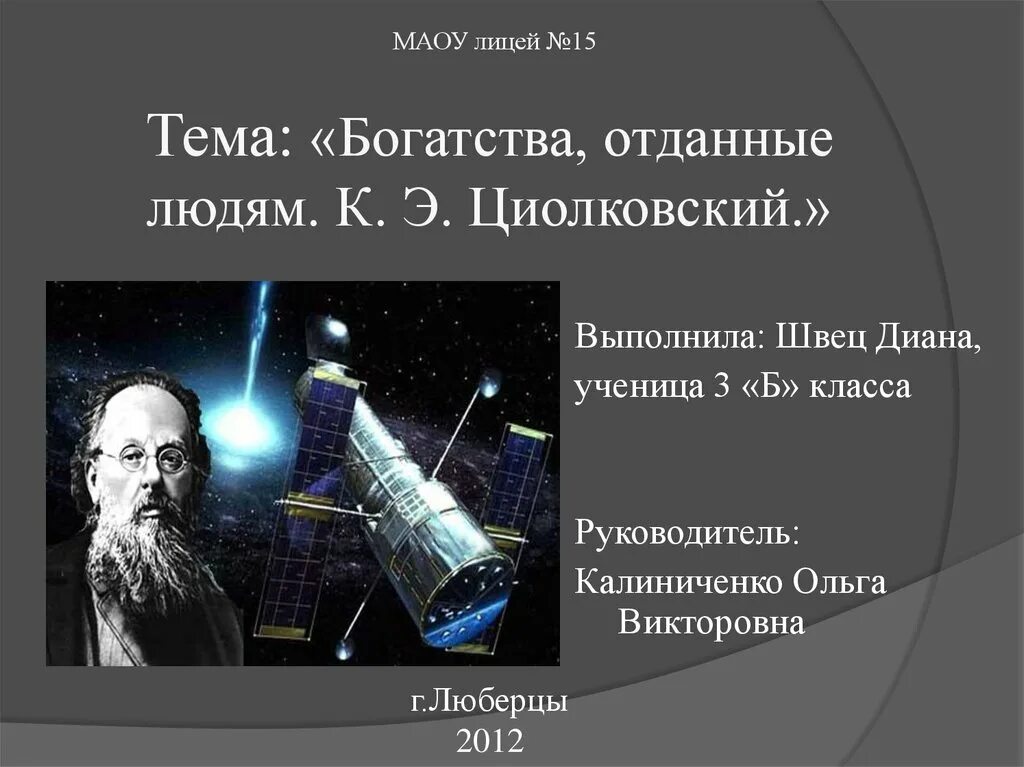 МАОУ лицей №15

Тема: «Богатства, отданные людям. К. Э. Циолковский.»

Выполнила: Швец Диана, ученица 3 «Б» класса

Руководитель: Калиниченко Ольга Викторовна

г.Люберцы
2012